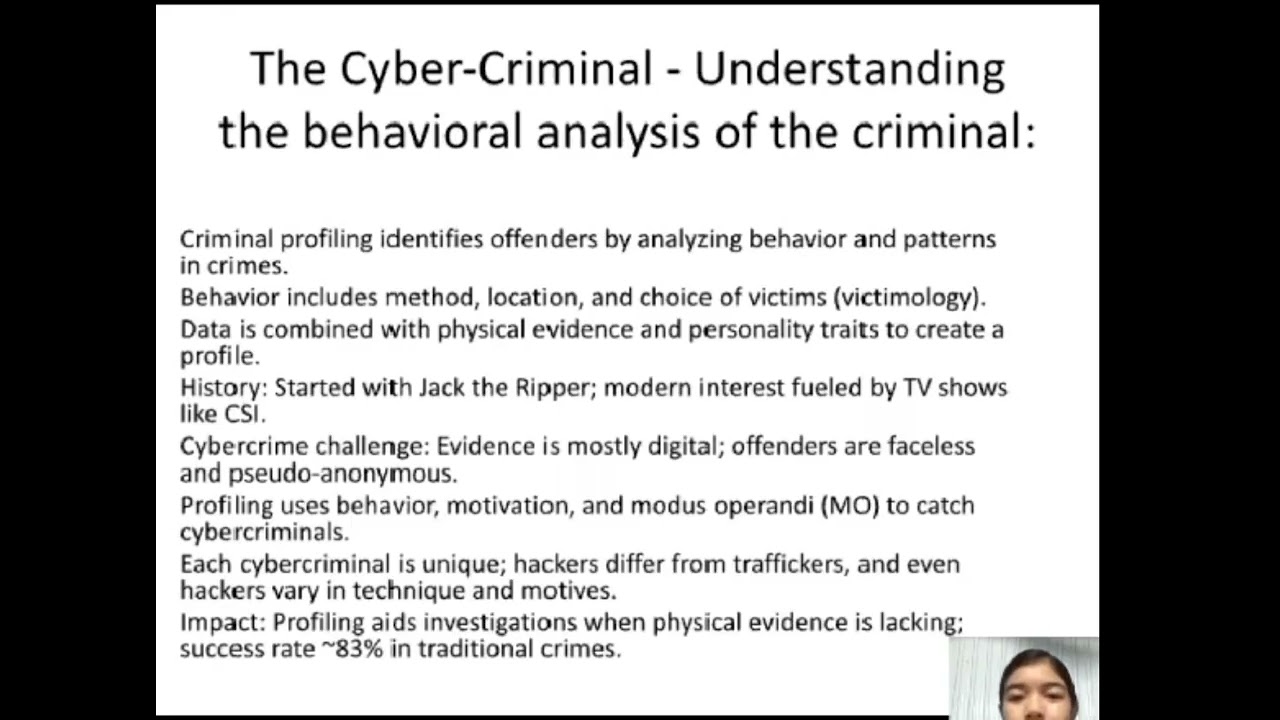 The Cyber-Criminal - Understanding the behavioral analysis of the criminal:

Criminal profiling identifies offenders by analyzing behavior and patterns in crimes.

Behavior includes method, location, and choice of victims (victimology).

Data is combined with physical evidence and personality traits to create a profile.

History: Started with Jack the Ripper; modern interest fueled by TV shows like CSI.

Cybercrime challenge: Evidence is mostly digital; offenders are faceless and pseudo-anonymous.

Profiling uses behavior, motivation, and modus operandi (MO) to catch cybercriminals.

Each cybercriminal is unique; hackers differ from traffickers, and even hackers vary in technique and motives.

Impact: Profiling aids investigations when physical evidence is lacking; success rate ~83% in traditional crimes.